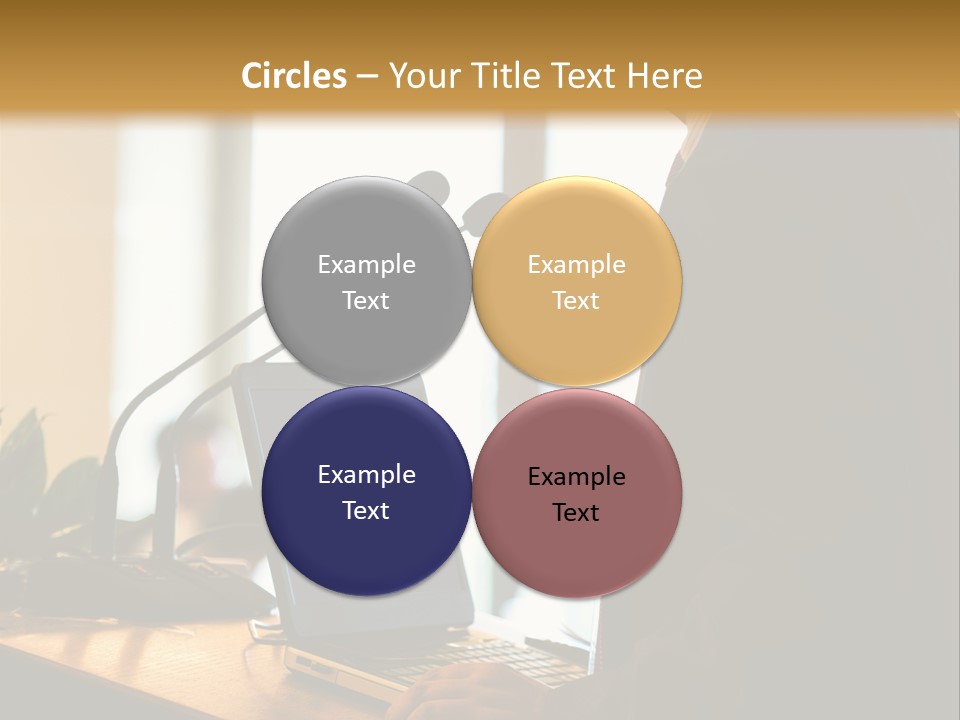 Circles – Your Title Text Here

Example Text

Example Text

Example Text

Example Text